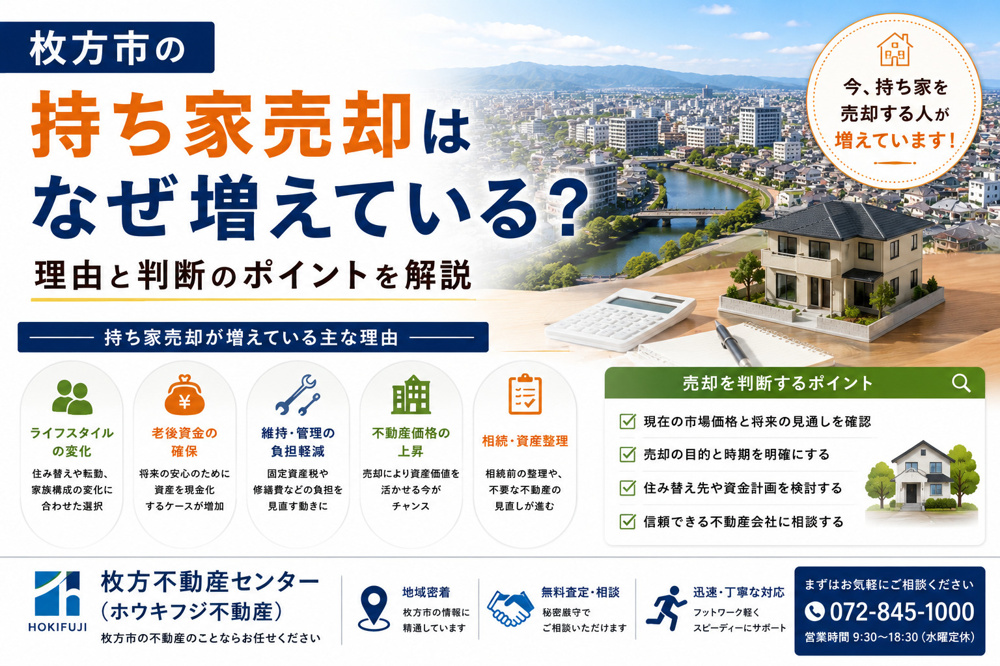 枚方市の

持ち家売却は
なぜ増えている？

理由と判断のポイントを解説

今、持ち家を
売却する人が
増えています！

持ち家売却が増えている主な理由

ライフスタイルの変化
住み替えや転勤、家族構成の変化に合わせた選択

老後資金の確保
将来の安心のために資産を現金化するケースが増加

維持・管理の負担軽減
固定資産税や修繕費などの負担を見直す動きに

不動産価格の上昇
売却により資産価値を活かせる今がチャンス

相続・資産整理
相続前の整理や、不要な不動産の見直しが進む

売却を判断するポイント

現在の市場価格と将来の見通しを確認
売却の目的と時期を明確にする
住み替え先や資金計画を検討する
信頼できる不動産会社に相談する

HOKIFUJI
枚方不動産センター
（ホウキフジ不動産）
枚方市の不動産のことならお任せください

地域密着
枚方市の情報に精通しています

無料査定・相談
秘密厳守でご相談いただけます

迅速・丁寧な対応
フットワーク軽くスピーディーにサポート

まずはお気軽にご相談ください
072-845-1000
営業時間 9:30～18:30（水曜定休）